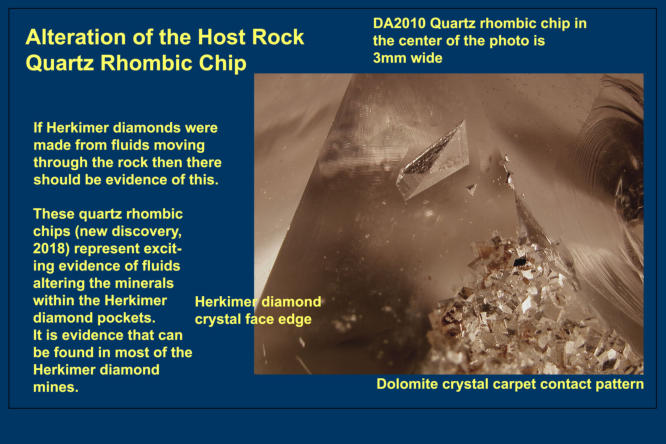 Alteration of the Host Rock
Quartz Rhombic Chip

DA2010 Quartz rhombic chip in the center of the photo is 3mm wide

If Herkimer diamonds were made from fluids moving through the rock then there should be evidence of this.

These quartz rhombic chips (new discovery, 2018) represent exciting evidence of fluids altering the minerals within the Herkimer diamond pockets.
It is evidence that can be found in most of the Herkimer diamond mines.

Herkimer diamond crystal face edge

Dolomite crystal carpet contact pattern